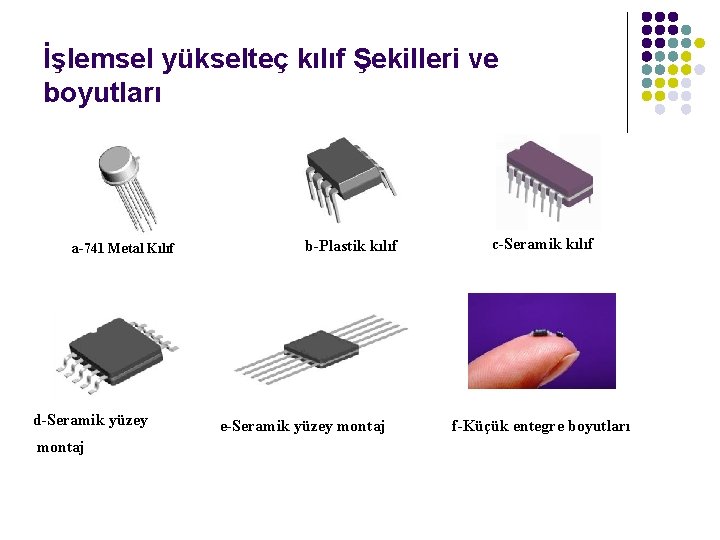 İşlemsel yükselteç kılıf Şekilleri ve boyutları

a-741 Metal Kılıf

b-Plastik kılıf

c-Seramik kılıf

d-Seramik yüzey montaj

e-Seramik yüzey montaj

f-Küçük entegre boyutları